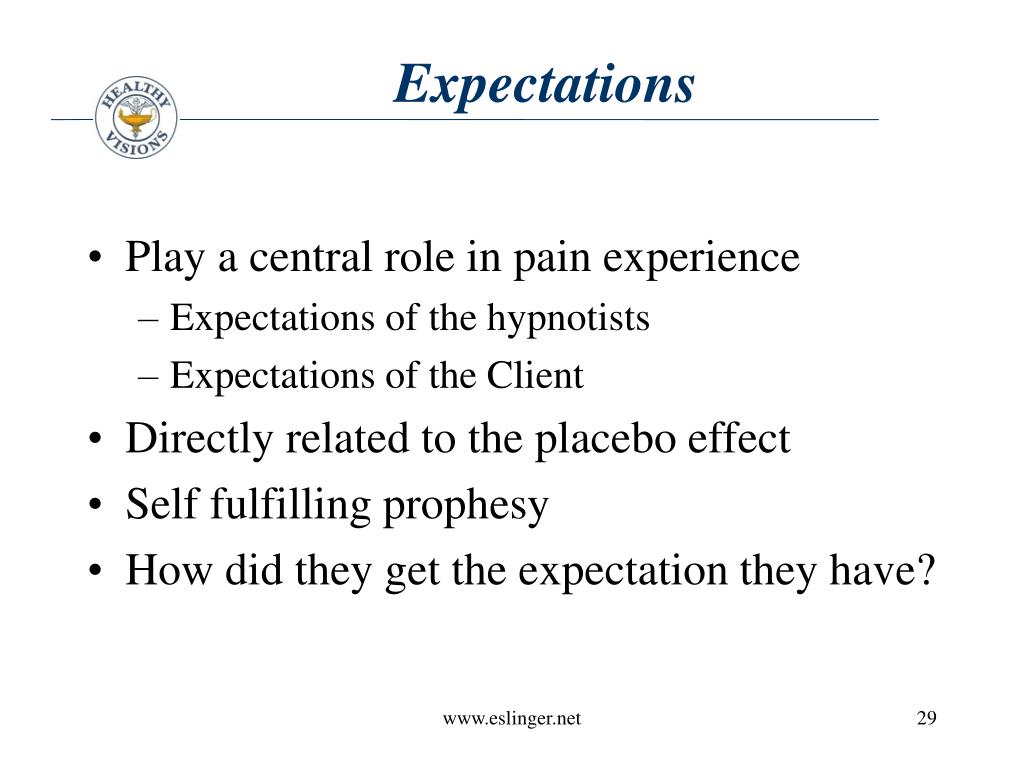 HEALTHY VISIONS

Expectations

• Play a central role in pain experience
– Expectations of the hypnotists
– Expectations of the Client
• Directly related to the placebo effect
• Self fulfilling prophesy
• How did they get the expectation they have?

www.eslinger.net

29